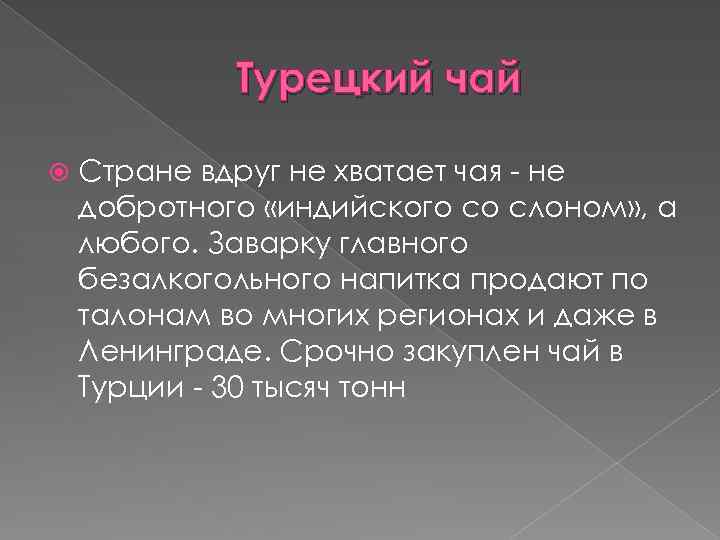 Турецкий чай

Стране вдруг не хватает чая - не добротного «индийского со слоном», а любого. Заварку главного безалкогольного напитка продают по талонам во многих регионах и даже в Ленинграде. Срочно закуплен чай в Турции - 30 тысяч тонн